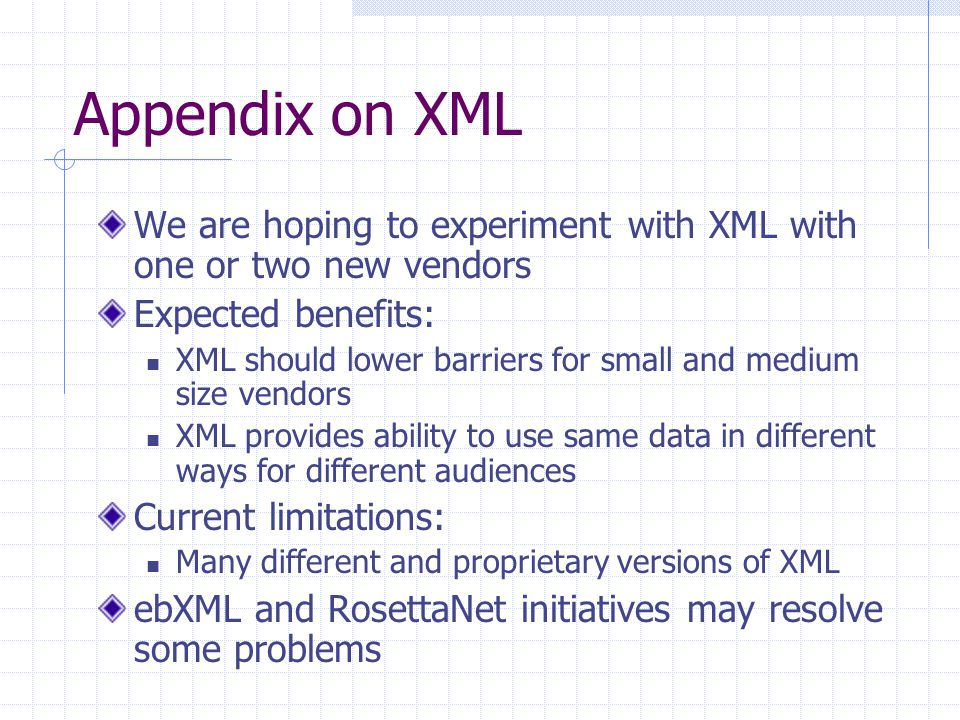 Appendix on XML

We are hoping to experiment with XML with one or two new vendors

Expected benefits:

XML should lower barriers for small and medium size vendors

XML provides ability to use same data in different ways for different audiences

Current limitations:

Many different and proprietary versions of XML

ebXML and RosettaNet initiatives may resolve some problems